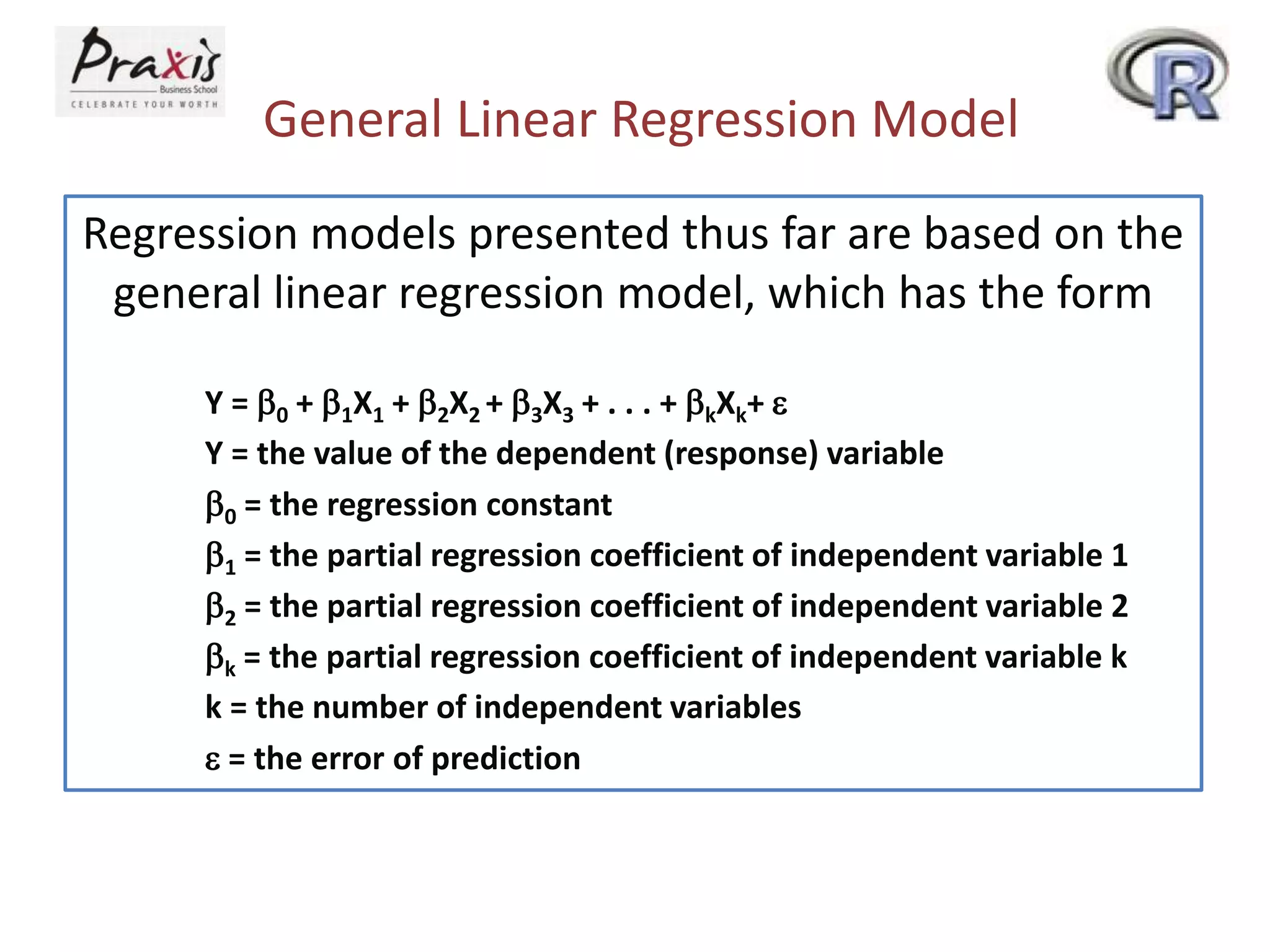 Praxis
Business School
CELEBRATE YOUR WORTH

R

General Linear Regression Model

Regression models presented thus far are based on the general linear regression model, which has the form

$Y = \beta_0 + \beta_1X_1 + \beta_2X_2 + \beta_3X_3 + . . . + \beta_kX_k + \varepsilon$

Y = the value of the dependent (response) variable

$\beta_0$ = the regression constant

$\beta_1$ = the partial regression coefficient of independent variable 1

$\beta_2$ = the partial regression coefficient of independent variable 2

$\beta_k$ = the partial regression coefficient of independent variable k

k = the number of independent variables

$\varepsilon$ = the error of prediction